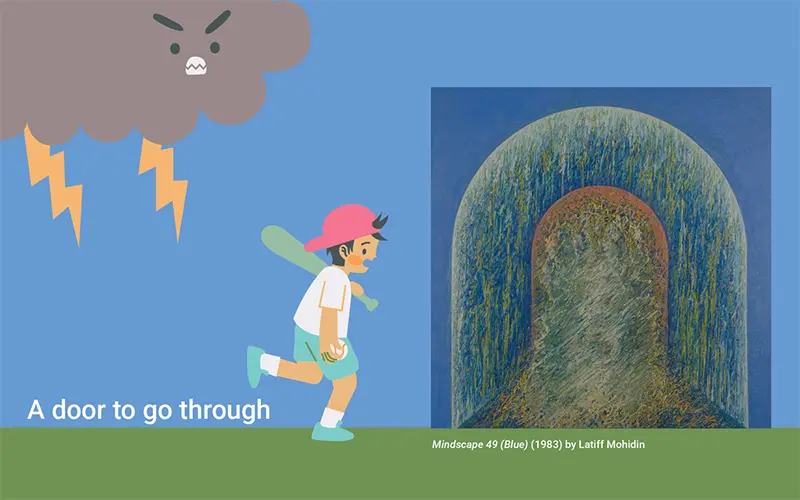 A door to go through

Mindscape 49 (Blue) (1983) by Latiff Mohidin